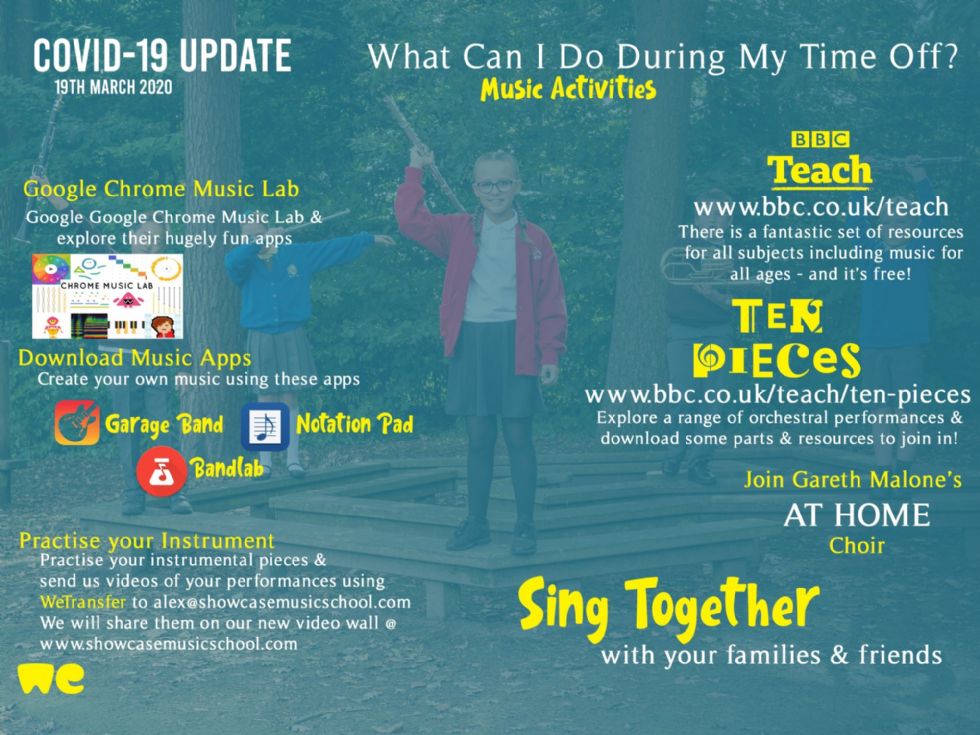 COVID-19 UPDATE
19TH MARCH 2020

What Can I Do During My Time Off?
Music Activities

Google Chrome Music Lab
Google Google Chrome Music Lab & explore their hugely fun apps

CHROME MUSIC LAB

Download Music Apps
Create your own music using these apps

Garage Band
Notation Pad
Bandlab

Practise your Instrument
Practise your instrumental pieces & send us videos of your performances using WeTransfer to alex@showcasemusicschool.com We will share them on our new video wall @ www.showcasemusicschool.com

we

BBC
Teach
www.bbc.co.uk/teach
There is a fantastic set of resources for all subjects including music for all ages - and it's free!

TEN PIECES
www.bbc.co.uk/teach/ten-pieces
Explore a range of orchestral performances & download some parts & resources to join in!

Join Gareth Malone's
AT HOME
Choir

Sing Together
with your families & friends